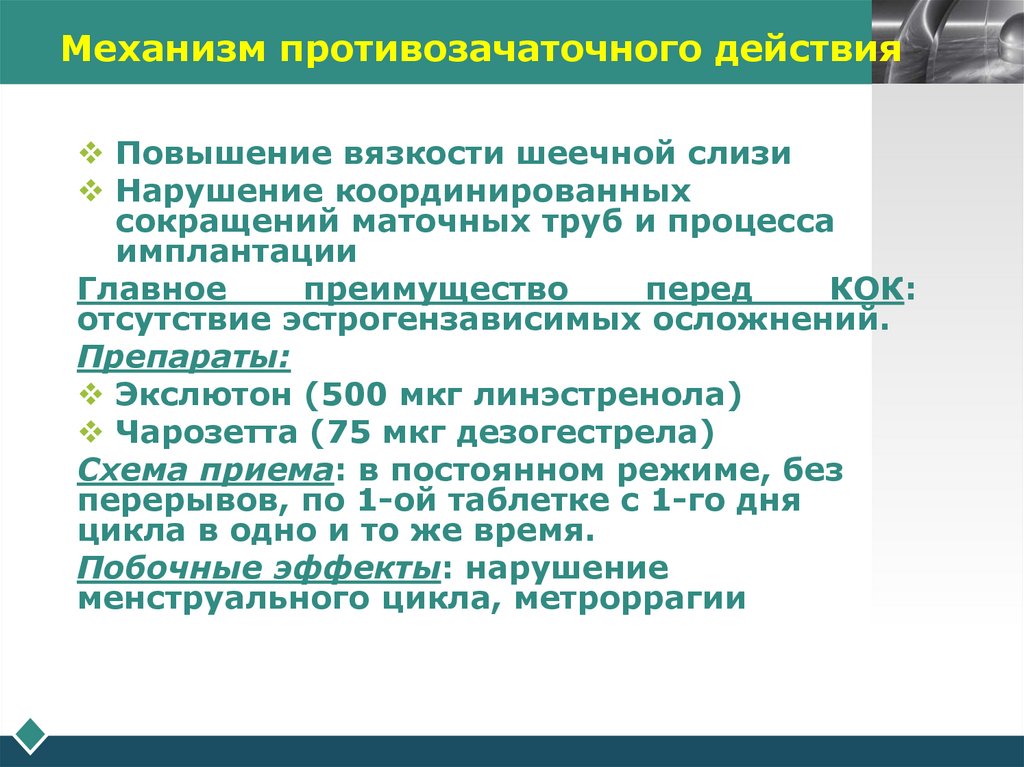 Механизм противозачаточного действия

❖ Повышение вязкости шеечной слизи
❖ Нарушение координированных сокращений маточных труб и процесса имплантации

Главное преимущество перед КОК: отсутствие эстрогензависимых осложнений.

Препараты:
❖ Экслютон (500 мкг линэстренола)
❖ Чарозетта (75 мкг дезогестрела)

Схема приема: в постоянном режиме, без перерывов, по 1-ой таблетке с 1-го дня цикла в одно и то же время.

Побочные эффекты: нарушение менструального цикла, метроррагии